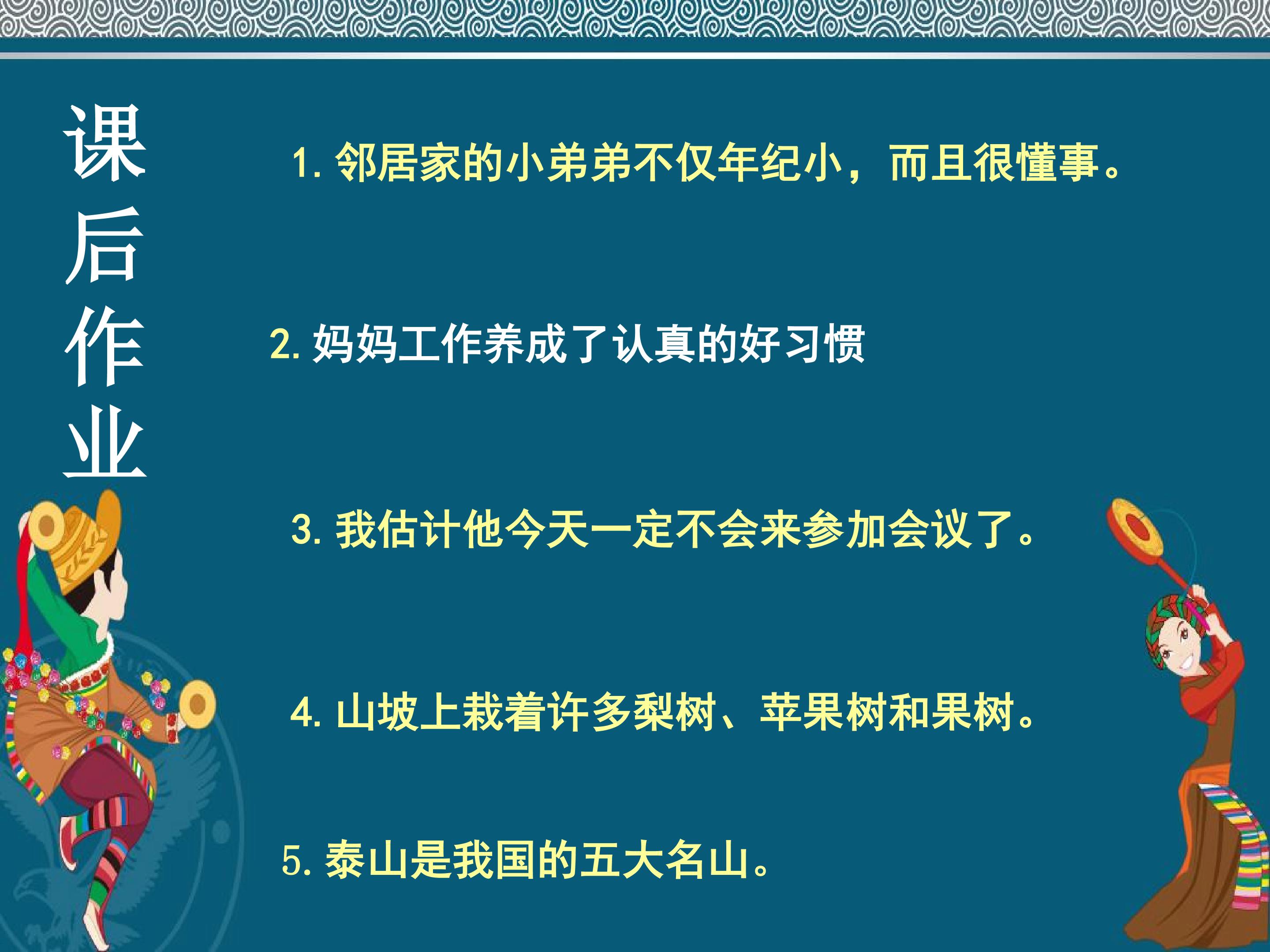 课后作业

1. 邻居家的小弟弟不仅年纪小，而且很懂事。

2. 妈妈工作养成了认真的好习惯

3. 我估计他今天一定不会来参加会议了。

4. 山坡上栽着许多梨树、苹果树和果树。

5. 泰山是我国的五大名山。